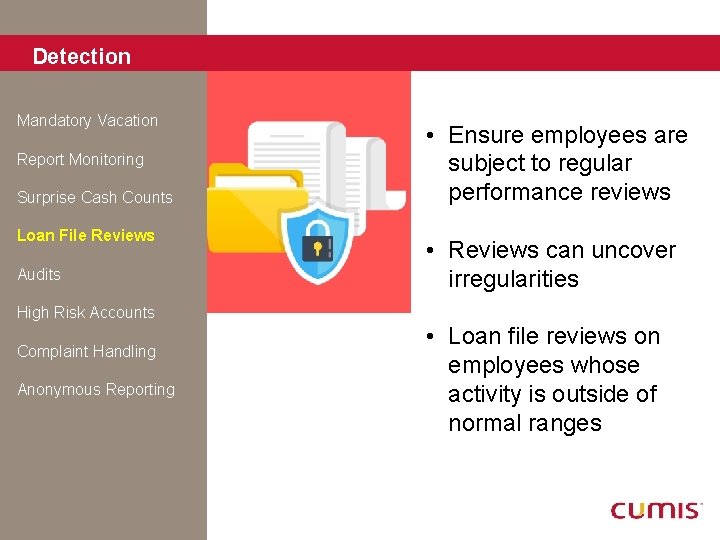 Detection

Mandatory Vacation

Report Monitoring

Surprise Cash Counts

Loan File Reviews

Audits

High Risk Accounts

Complaint Handling

Anonymous Reporting

• Ensure employees are subject to regular performance reviews

• Reviews can uncover irregularities

• Loan file reviews on employees whose activity is outside of normal ranges

CUMIS